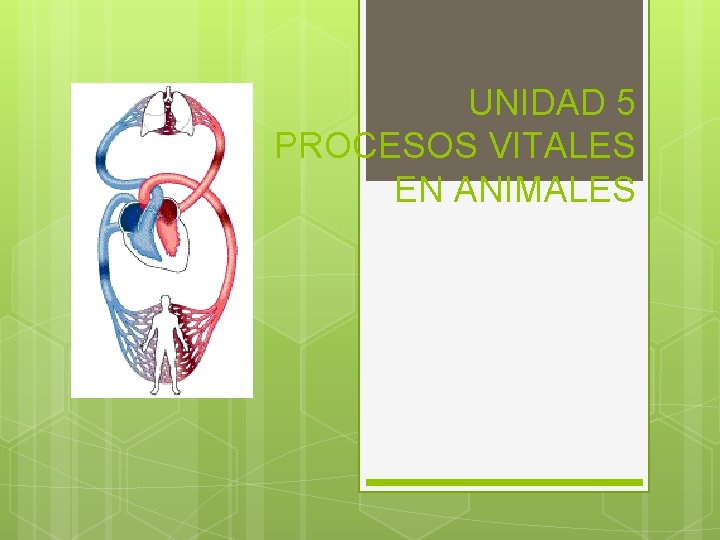 UNIDAD 5
PROCESOS VITALES EN ANIMALES